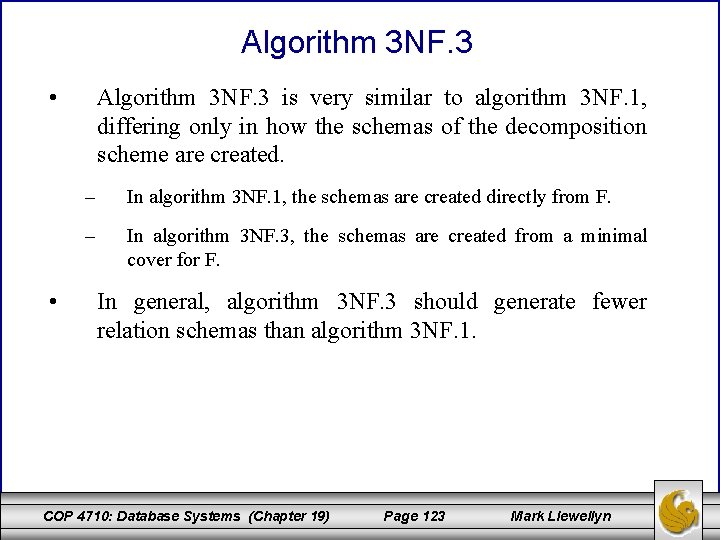 Algorithm 3NF.3

• Algorithm 3NF.3 is very similar to algorithm 3NF.1, differing only in how the schemas of the decomposition scheme are created.

– In algorithm 3NF.1, the schemas are created directly from F.

– In algorithm 3NF.3, the schemas are created from a minimal cover for F.

• In general, algorithm 3NF.3 should generate fewer relation schemas than algorithm 3NF.1.

COP 4710: Database Systems (Chapter 19) Page 123 Mark Llewellyn